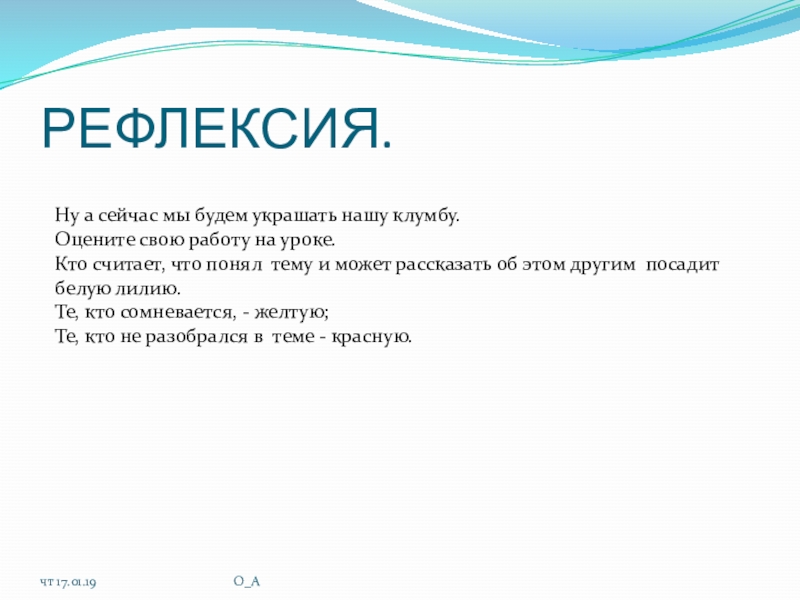 РЕФЛЕКСИЯ.

Ну а сейчас мы будем украшать нашу клумбу.
Оцените свою работу на уроке.
Кто считает, что понял тему и может рассказать об этом другим посадит белую лилию.
Те, кто сомневается, - желтую;
Те, кто не разобрался в теме - красную.

чт 17.01.19 О_А